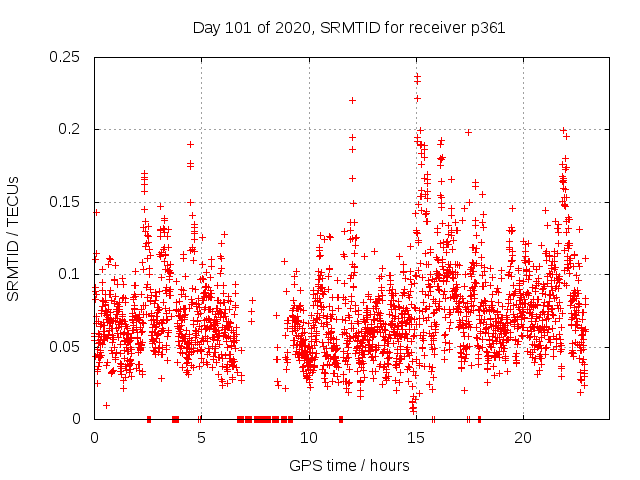 Day 101 of 2020, SRMTID for receiver p361

SRMTID / TECUs

0.25
0.2
0.15
0.1
0.05
0

0
5
10
15
20

GPS time / hours